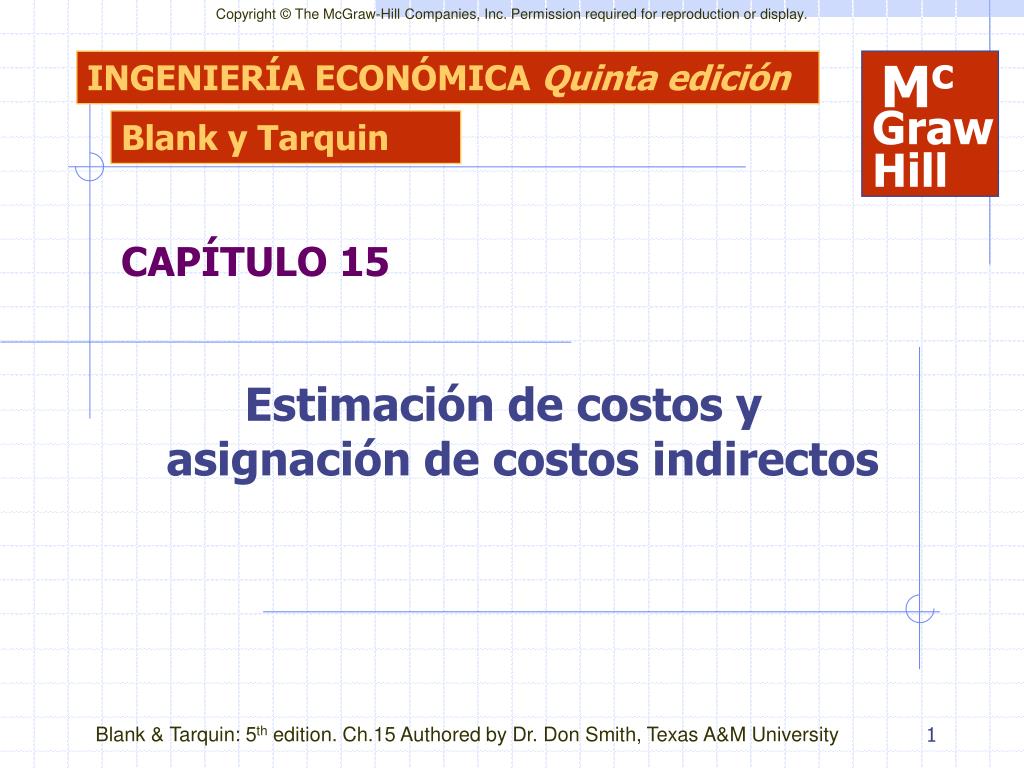 Copyright © The McGraw-Hill Companies, Inc. Permission required for reproduction or display.

INGENIERÍA ECONÓMICA Quinta edición

Blank y Tarquin

Mc Graw Hill

CAPÍTULO 15

Estimación de costos y asignación de costos indirectos

Blank & Tarquin: 5th edition. Ch.15 Authored by Dr. Don Smith, Texas A&M University

1